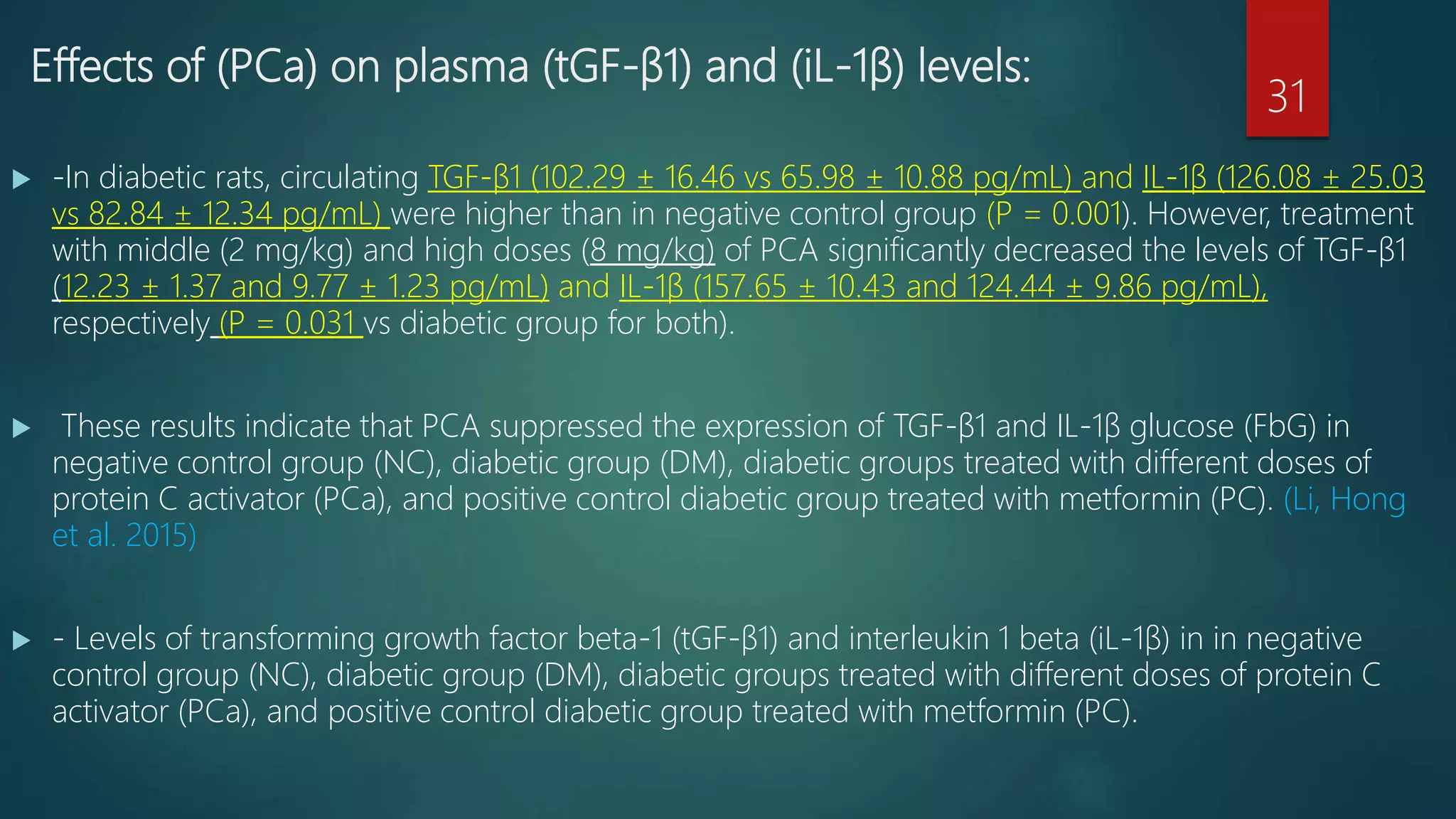 Effects of (PCa) on plasma (tGF-β1) and (iL-1β) levels:

31

-In diabetic rats, circulating TGF-β1 (102.29 ± 16.46 vs 65.98 ± 10.88 pg/mL) and IL-1β (126.08 ± 25.03 vs 82.84 ± 12.34 pg/mL) were higher than in negative control group (P = 0.001). However, treatment with middle (2 mg/kg) and high doses (8 mg/kg) of PCA significantly decreased the levels of TGF-β1 (12.23 ± 1.37 and 9.77 ± 1.23 pg/mL) and IL-1β (157.65 ± 10.43 and 124.44 ± 9.86 pg/mL), respectively (P = 0.031 vs diabetic group for both).

These results indicate that PCA suppressed the expression of TGF-β1 and IL-1β glucose (FbG) in negative control group (NC), diabetic group (DM), diabetic groups treated with different doses of protein C activator (PCa), and positive control diabetic group treated with metformin (PC). (Li, Hong et al. 2015)

- Levels of transforming growth factor beta-1 (tGF-β1) and interleukin 1 beta (iL-1β) in in negative control group (NC), diabetic group (DM), diabetic groups treated with different doses of protein C activator (PCa), and positive control diabetic group treated with metformin (PC).